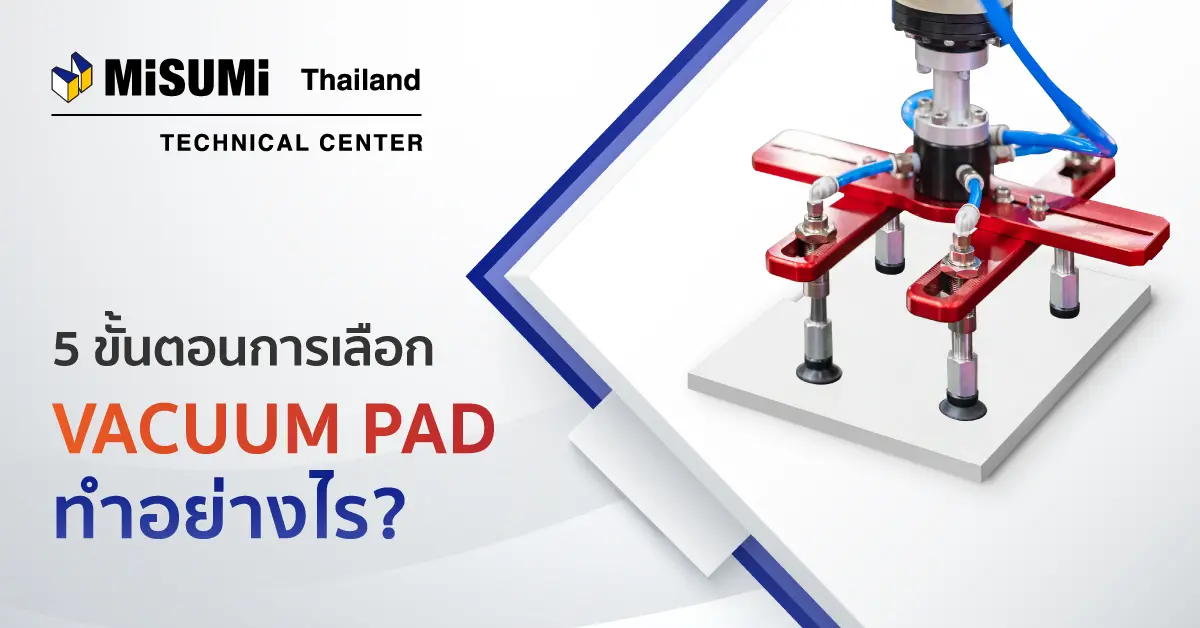 MiSUMi Thailand
TECHNICAL CENTER

5 ขั้นตอนการเลือก
VACUUM PAD
ทำอย่างไร?